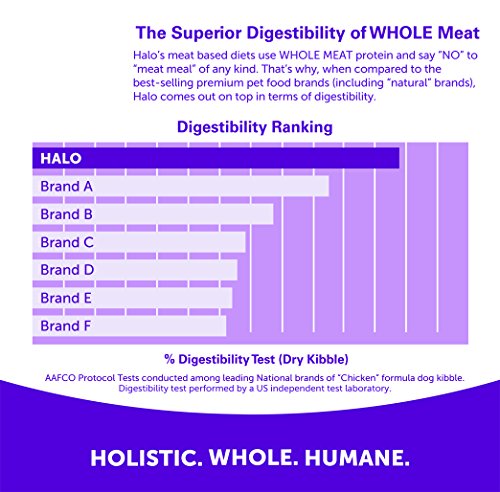 The Superior Digestibility of WHOLE Meat

Halo's meat based diets use WHOLE MEAT protein and say "NO" to "meat meal" of any kind. That's why, when compared to the best-selling premium pet food brands (including "natural" brands), Halo comes out on top in terms of digestibility.

Digestibility Ranking

HALO
Brand A
Brand B
Brand C
Brand D
Brand E
Brand F

% Digestibility Test (Dry Kibble)

AAFCO Protocol Tests conducted among leading National brands of "Chicken" formula dog kibble. Digestibility test performed by a US independent test laboratory.

HOLISTIC. WHOLE. HUMANE.